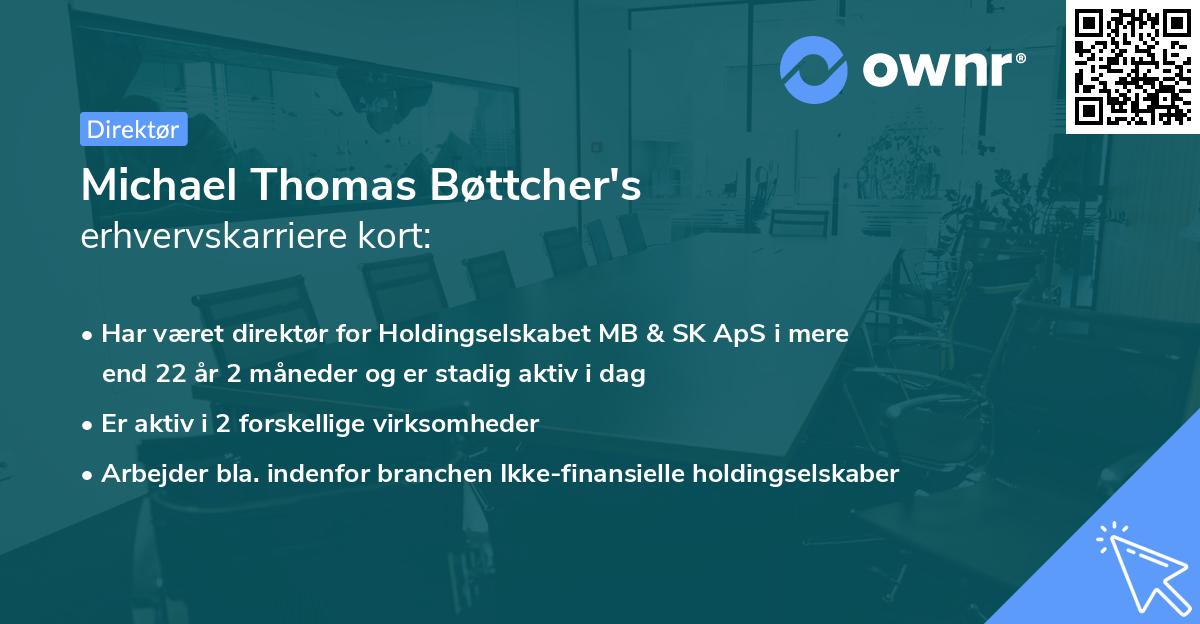 ownr®

Direktør

Michael Thomas Bøttcher's
erhvervskarriere kort:

• Har været direktør for Holdingselskabet MB & SK ApS i mere end 22 år 2 måneder og er stadig aktiv i dag
• Er aktiv i 2 forskellige virksomheder
• Arbejder bla. indenfor branchen Ikke-finansielle holdingselskaber